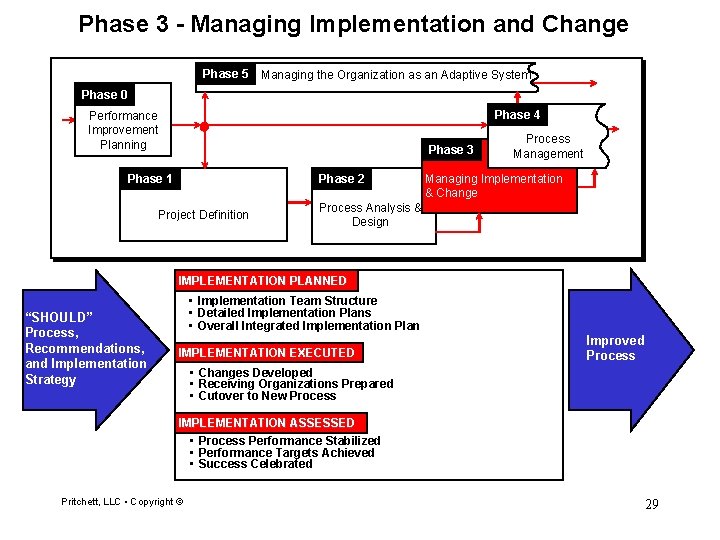 Phase 3 - Managing Implementation and Change

Phase 5 Managing the Organization as an Adaptive System

Phase 0
Performance Improvement Planning

Phase 4
Process Management

Phase 3
Managing Implementation & Change

Phase 1
Project Definition

Phase 2
Process Analysis & Design

"SHOULD" Process, Recommendations, and Implementation Strategy

IMPLEMENTATION PLANNED
• Implementation Team Structure
• Detailed Implementation Plans
• Overall Integrated Implementation Plan

IMPLEMENTATION EXECUTED
• Changes Developed
• Receiving Organizations Prepared
• Cutover to New Process

IMPLEMENTATION ASSESSED
• Process Performance Stabilized
• Performance Targets Achieved
• Success Celebrated

Improved Process

Pritchett, LLC • Copyright ©

29